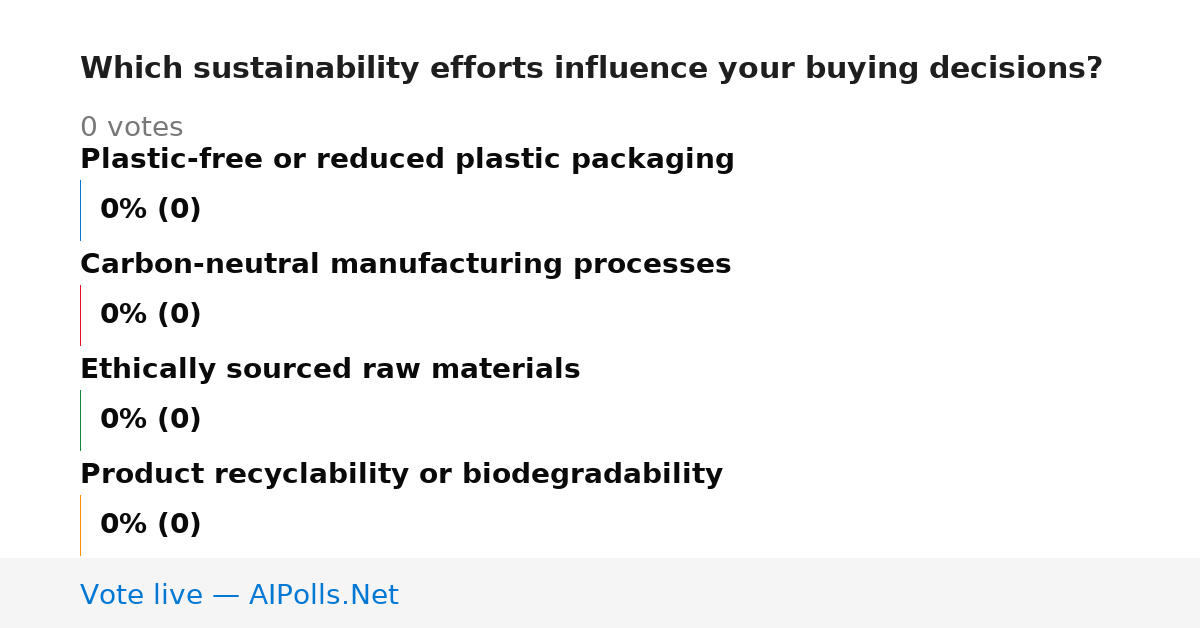 Which sustainability efforts influence your buying decisions?

0 votes

Plastic-free or reduced plastic packaging

0% (0)

Carbon-neutral manufacturing processes

0% (0)

Ethically sourced raw materials

0% (0)

Product recyclability or biodegradability

0% (0)

Vote live — AIPolls.Net